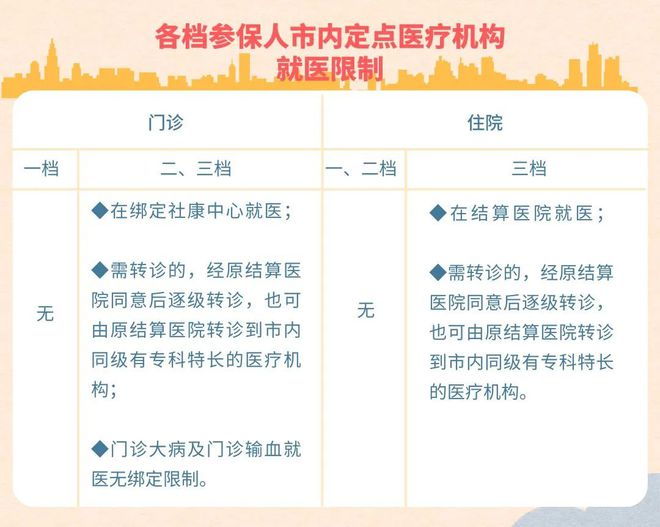 各档参保人市内定点医疗机构就医限制

| 门诊 | | 住院 | |
|---|---|---|---|
| 一档 | 二、三档 | 一、二档 | 三档 |
| 无 | ◆在绑定社康中心就医；<br><br>◆需转诊的，经原结算医院同意后逐级转诊，也可由原结算医院转诊到市内同级有专科特长的医疗机构；<br><br>◆门诊大病及门诊输血就医无绑定限制。 | 无 | ◆在结算医院就医；<br><br>◆需转诊的，经原结算医院同意后逐级转诊，也可由原结算医院转诊到市内同级有专科特长的医疗机构。 |